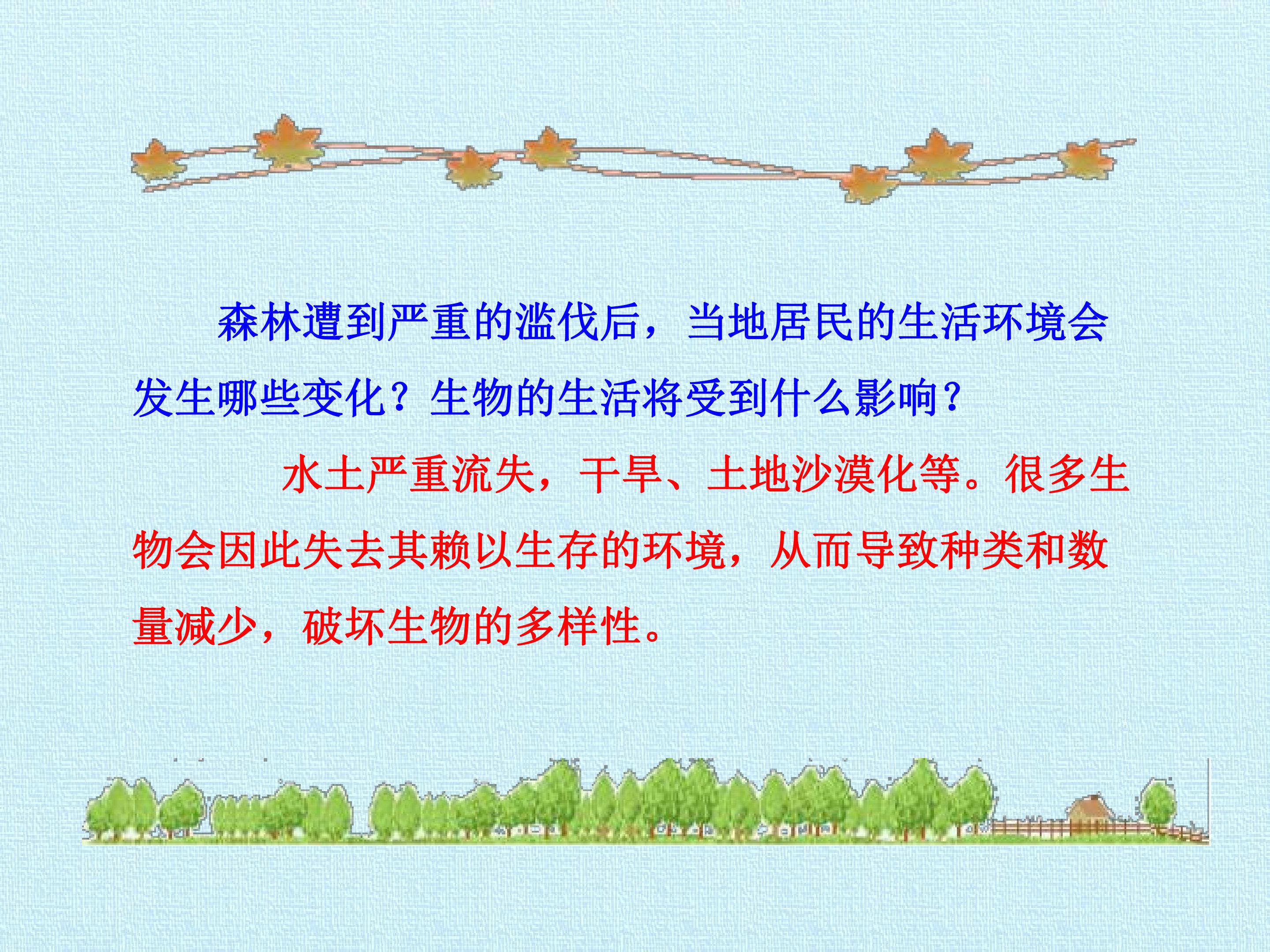 森林遭到严重的滥伐后，当地居民的生活环境会发生哪些变化？生物的生活将受到什么影响？

水土严重流失，干旱、土地沙漠化等。很多生物会因此失去其赖以生存的环境，从而导致种类和数量减少，破坏生物的多样性。